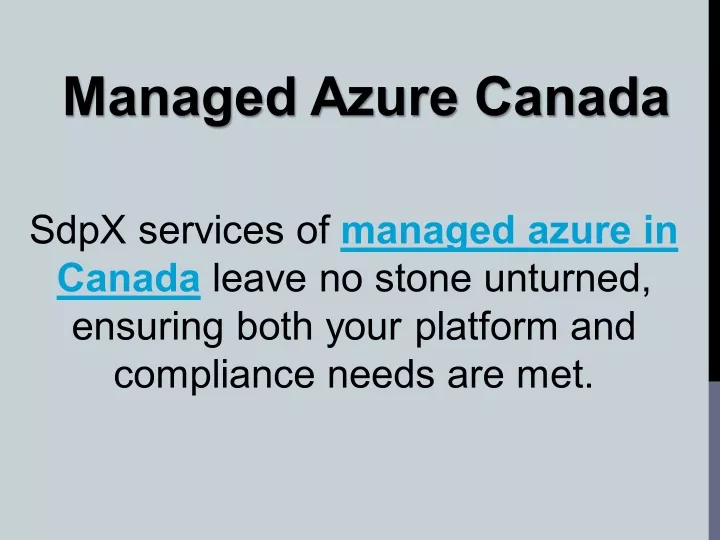 Managed Azure Canada

SdpX services of managed azure in Canada leave no stone unturned, ensuring both your platform and compliance needs are met.